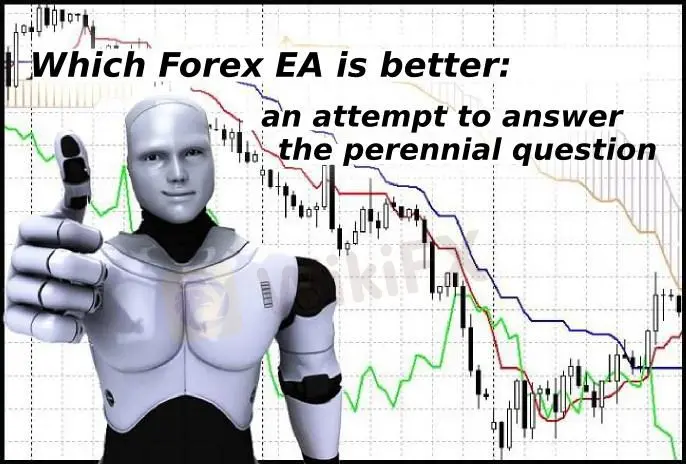 Which Forex EA is better:
an attempt to answer the perennial question

WikiFX